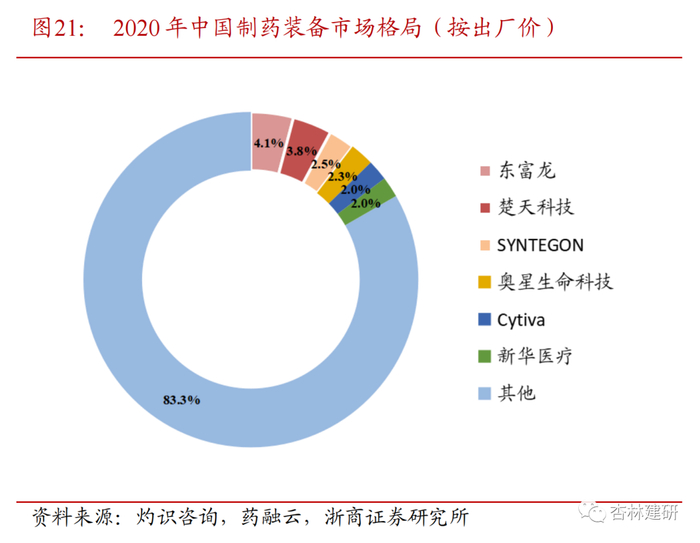 图21：  2020 年中国制药装备市场格局（按出厂价）

4.1%
3.8%
2.5%
2.3%
2.0%
2.0%
83.3%

东富龙
楚天科技
SYNTEGON
奥星生命科技
Cytiva
新华医疗
其他

资料来源：灼识咨询，药融云，浙商证券研究所

杏林建研